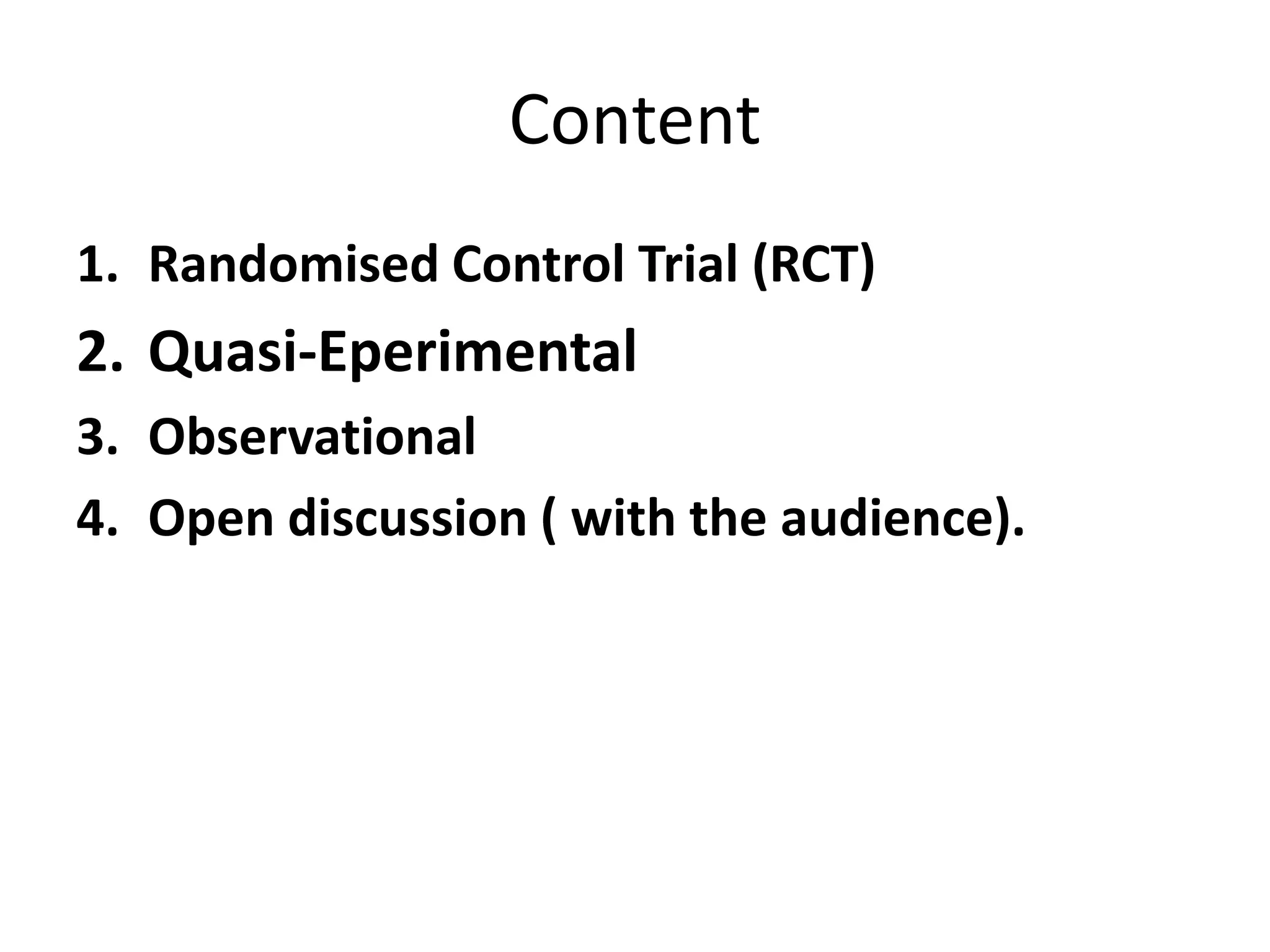 Content

1. Randomised Control Trial (RCT)
2. Quasi-Eperimental
3. Observational
4. Open discussion ( with the audience).